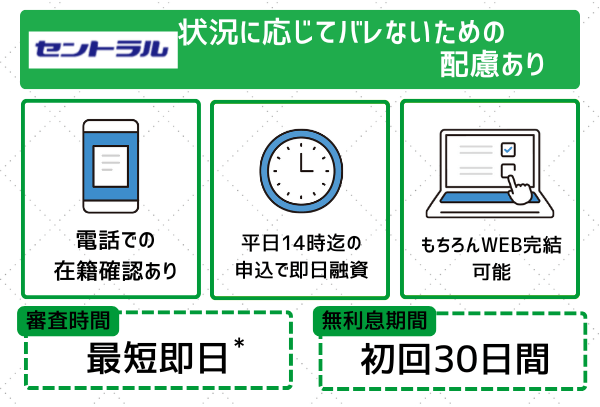 セントラル

状況に応じてバレないための配慮あり

電話での在籍確認あり

平日14時迄の申込で即日融資

もちろんWEB完結可能

審査時間

最短即日*

無利息期間

初回30日間